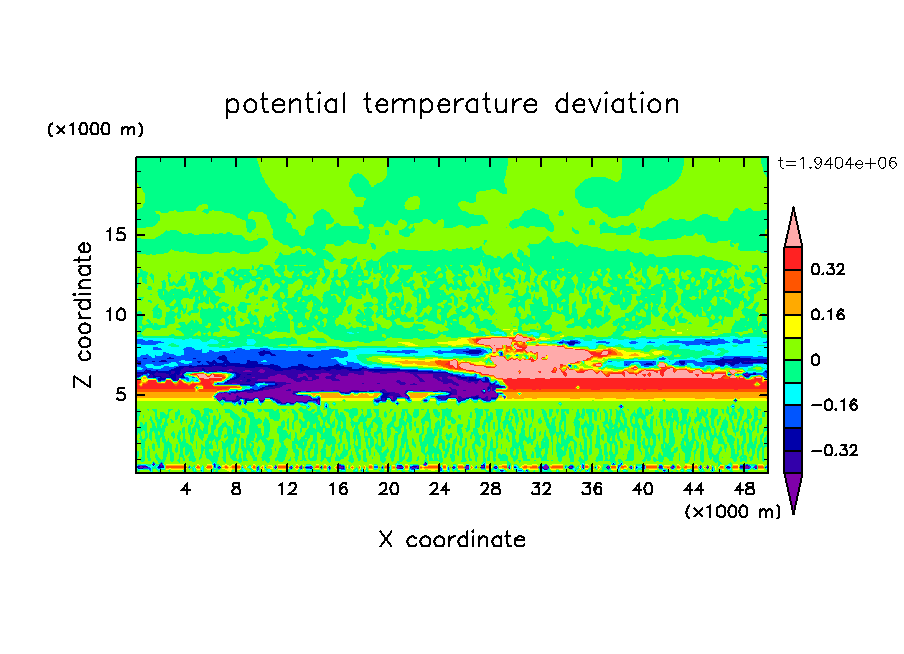 potential temperature deviation

(×1000 m)

t=1.9404e+06

Z coordinate

15
10
5

0.32
0.16
0
−0.16
−0.32

4 8 12 16 20 24 28 32 36 40 44 48

(×1000 m)

X coordinate